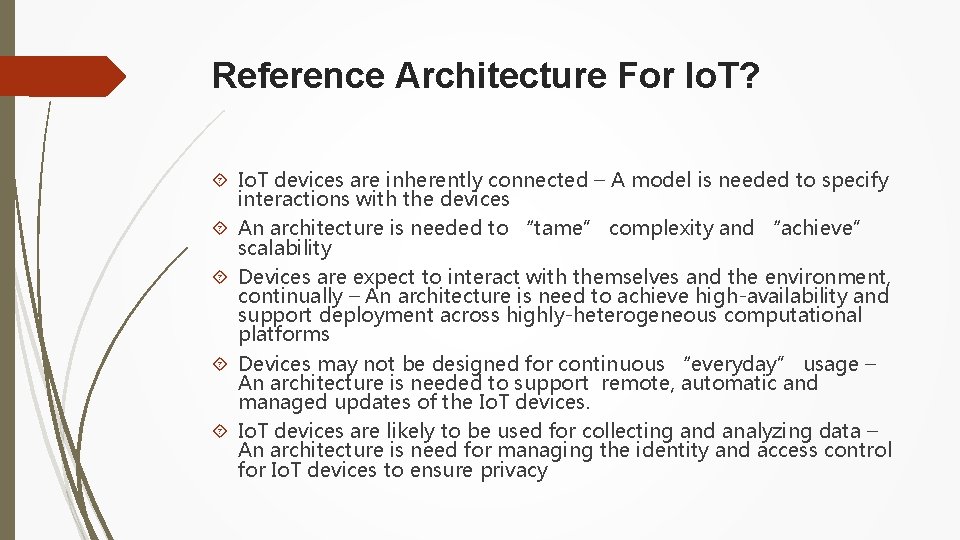 Reference Architecture For IoT?

IoT devices are inherently connected – A model is needed to specify interactions with the devices

An architecture is needed to "tame" complexity and "achieve" scalability

Devices are expect to interact with themselves and the environment, continually – An architecture is need to achieve high-availability and support deployment across highly-heterogeneous computational platforms

Devices may not be designed for continuous "everyday" usage – An architecture is needed to support remote, automatic and managed updates of the IoT devices.

IoT devices are likely to be used for collecting and analyzing data – An architecture is need for managing the identity and access control for IoT devices to ensure privacy